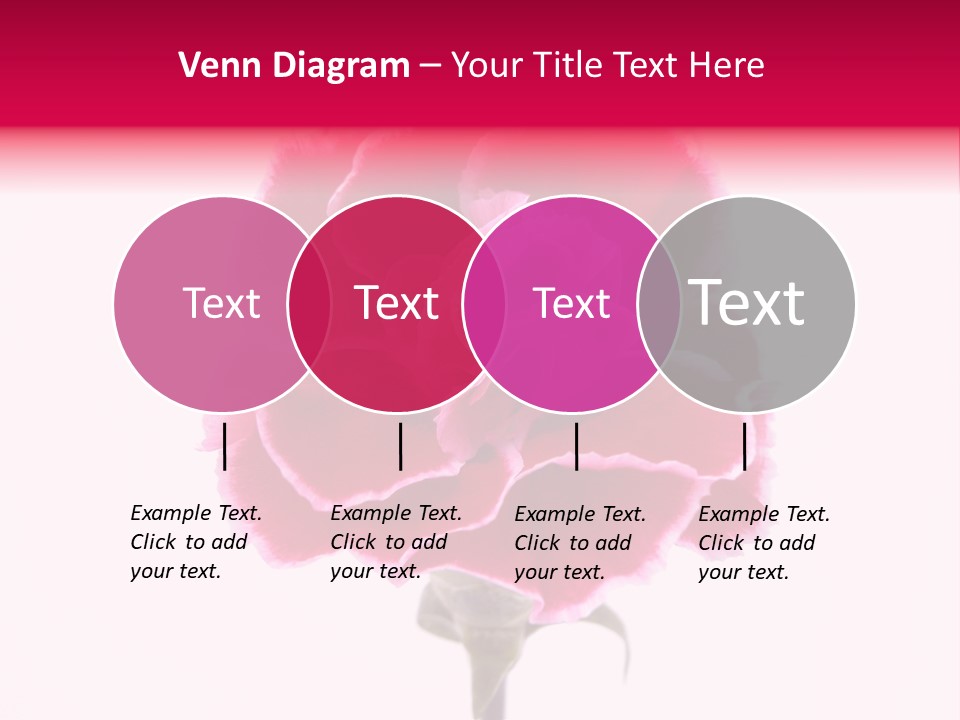 Venn Diagram – Your Title Text Here

Text

Text

Text

Text

Example Text. Click to add your text.

Example Text. Click to add your text.

Example Text. Click to add your text.

Example Text. Click to add your text.